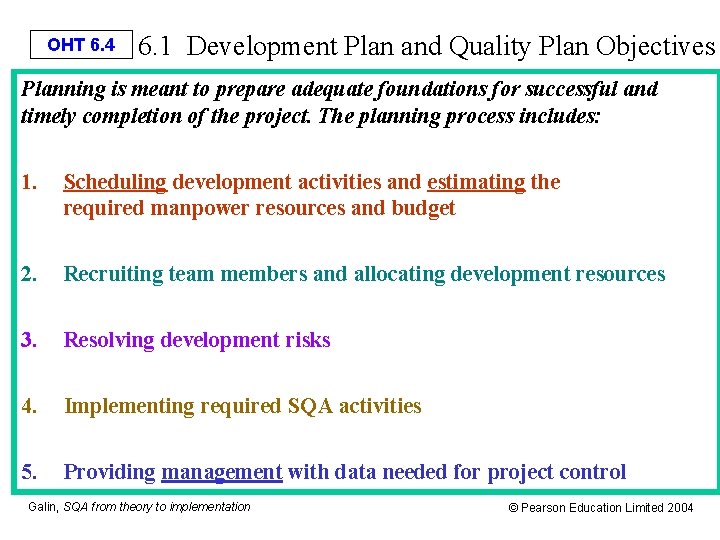 OHT 6.4

6.1 Development Plan and Quality Plan Objectives

Planning is meant to prepare adequate foundations for successful and timely completion of the project. The planning process includes:

1. Scheduling development activities and estimating the required manpower resources and budget

2. Recruiting team members and allocating development resources

3. Resolving development risks

4. Implementing required SQA activities

5. Providing management with data needed for project control

Galin, SQA from theory to implementation

© Pearson Education Limited 2004